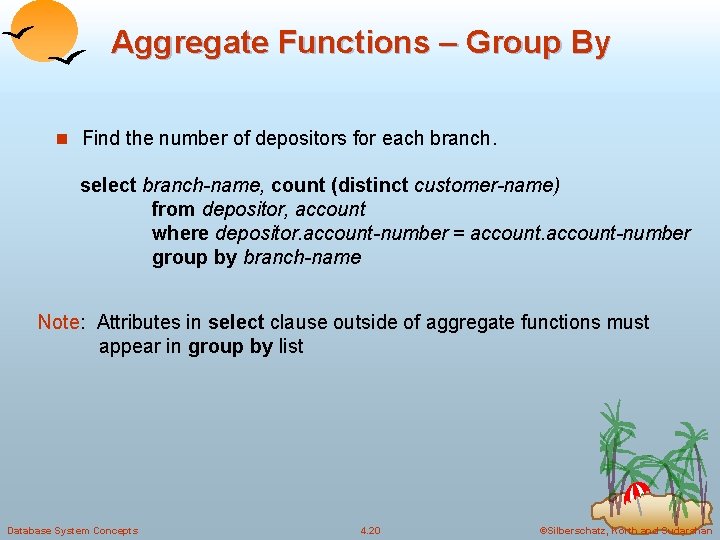 Aggregate Functions – Group By

Find the number of depositors for each branch.

select branch-name, count (distinct customer-name)
from depositor, account
where depositor.account-number = account.account-number
group by branch-name

Note: Attributes in select clause outside of aggregate functions must appear in group by list

Database System Concepts

4.20

©Silberschatz, Korth and Sudarshan